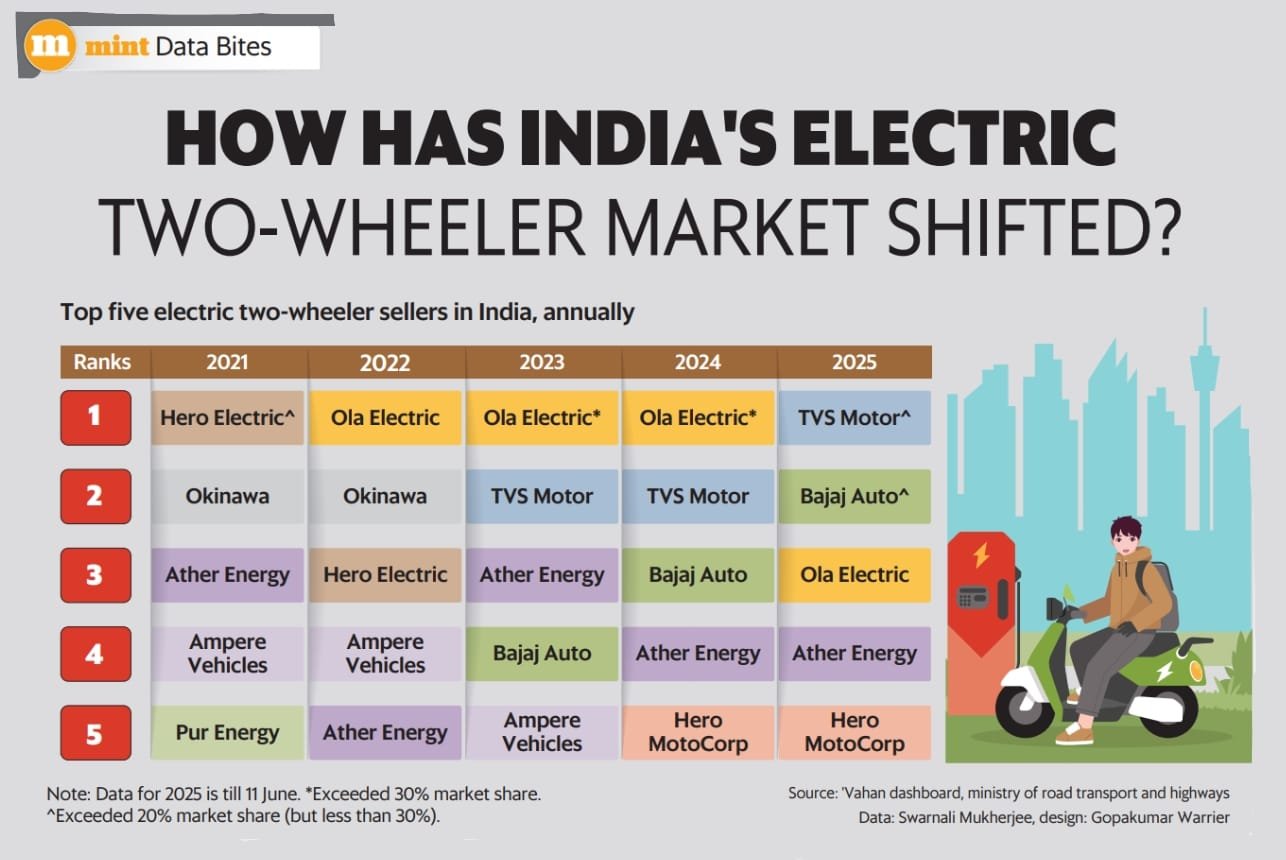 m mint Data Bites

HOW HAS INDIA'S ELECTRIC TWO-WHEELER MARKET SHIFTED?

Top five electric two-wheeler sellers in India, annually

| Ranks | 2021 | 2022 | 2023 | 2024 | 2025 |
|---|---|---|---|---|---|
| 1 | Hero Electric^ | Ola Electric | Ola Electric* | Ola Electric* | TVS Motor^ |
| 2 | Okinawa | Okinawa | TVS Motor | TVS Motor | Bajaj Auto^ |
| 3 | Ather Energy | Hero Electric | Ather Energy | Bajaj Auto | Ola Electric |
| 4 | Ampere Vehicles | Ampere Vehicles | Bajaj Auto | Ather Energy | Ather Energy |
| 5 | Pur Energy | Ather Energy | Ampere Vehicles | Hero MotoCorp | Hero MotoCorp |

Note: Data for 2025 is till 11 June. *Exceeded 30% market share. ^Exceeded 20% market share (but less than 30%).

Source: 'Vahan dashboard, ministry of road transport and highways
Data: Swarnali Mukherjee, design: Gopakumar Warrier